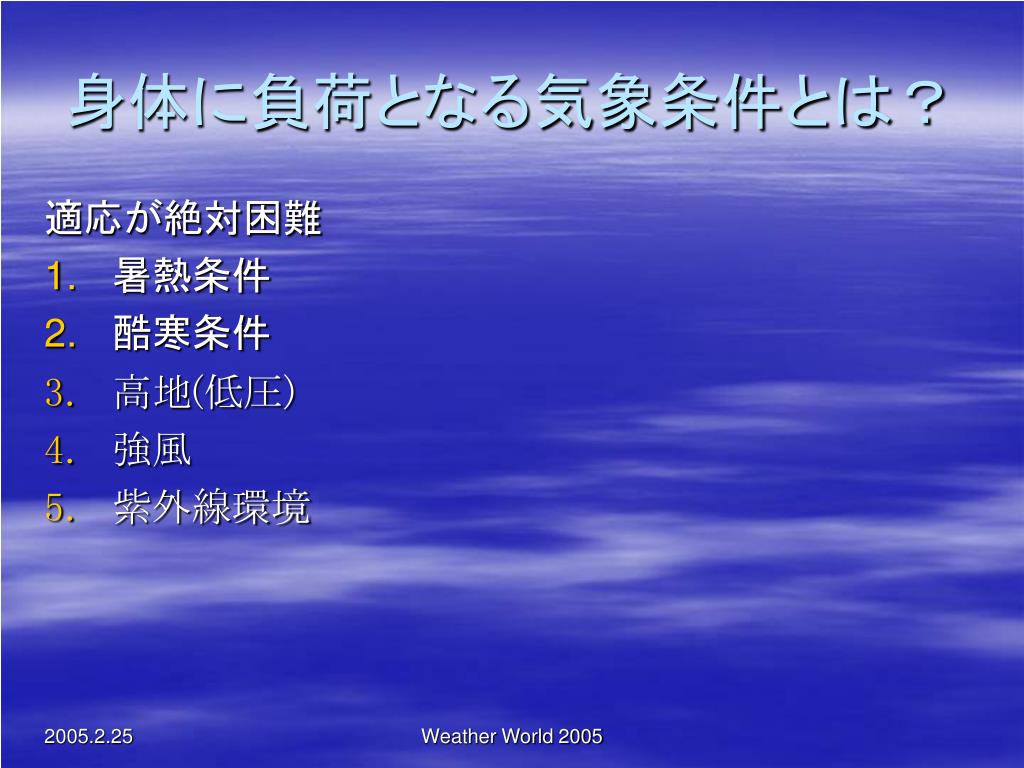 身体に負荷となる気象条件とは？

適応が絶対困難
1. 暑熱条件
2. 酷寒条件
3. 高地(低圧)
4. 強風
5. 紫外線環境

2005.2.25

Weather World 2005